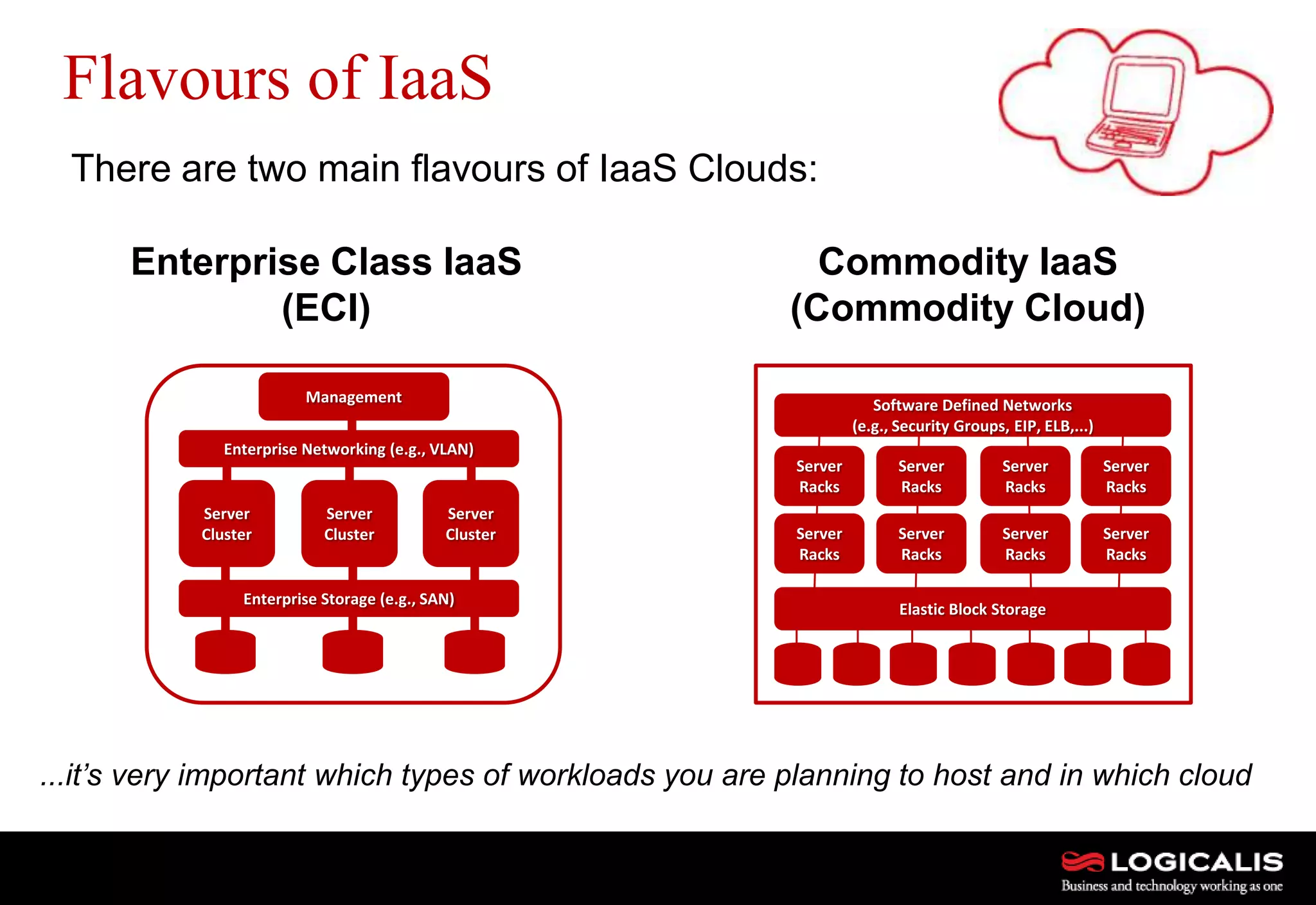 Flavours of IaaS

There are two main flavours of IaaS Clouds:

Enterprise Class IaaS (ECI)

Management

Enterprise Networking (e.g., VLAN)

Server Cluster

Server Cluster

Server Cluster

Enterprise Storage (e.g., SAN)

Commodity IaaS (Commodity Cloud)

Software Defined Networks (e.g., Security Groups, EIP, ELB,...)

Server Racks

Server Racks

Server Racks

Server Racks

Server Racks

Server Racks

Server Racks

Server Racks

Elastic Block Storage

...it's very important which types of workloads you are planning to host and in which cloud

LOGICALIS
Business and technology working as one